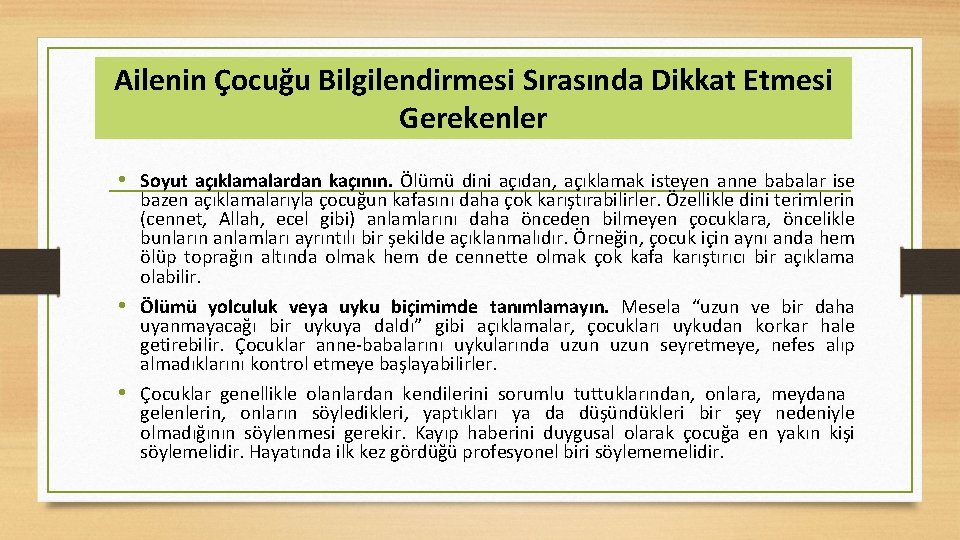 Ailenin Çocuğu Bilgilendirmesi Sırasında Dikkat Etmesi Gerekenler

• Soyut açıklamalardan kaçının. Ölümü dini açıdan, açıklamak isteyen anne babalar ise bazen açıklamalarıyla çocuğun kafasını daha çok karıştırabilirler. Özellikle dini terimlerin (cennet, Allah, ecel gibi) anlamlarını daha önceden bilmeyen çocuklara, öncelikle bunların anlamları ayrıntılı bir şekilde açıklanmalıdır. Örneğin, çocuk için aynı anda hem ölüp toprağın altında olmak hem de cennette olmak çok kafa karıştırıcı bir açıklama olabilir.

• Ölümü yolculuk veya uyku biçimimde tanımlamayın. Mesela “uzun ve bir daha uyanmayacağı bir uykuya daldı” gibi açıklamalar, çocukları uykudan korkar hale getirebilir. Çocuklar anne-babalarını uykularında uzun uzun seyretmeye, nefes alıp almadıklarını kontrol etmeye başlayabilirler.

• Çocuklar genellikle olanlardan kendilerini sorumlu tuttuklarından, onlara, meydana gelenlerin, onların söyledikleri, yaptıkları ya da düşündükleri bir şey nedeniyle olmadığının söylenmesi gerekir. Kayıp haberini duygusal olarak çocuğa en yakın kişi söylemelidir. Hayatında ilk kez gördüğü profesyonel biri söylememelidir.